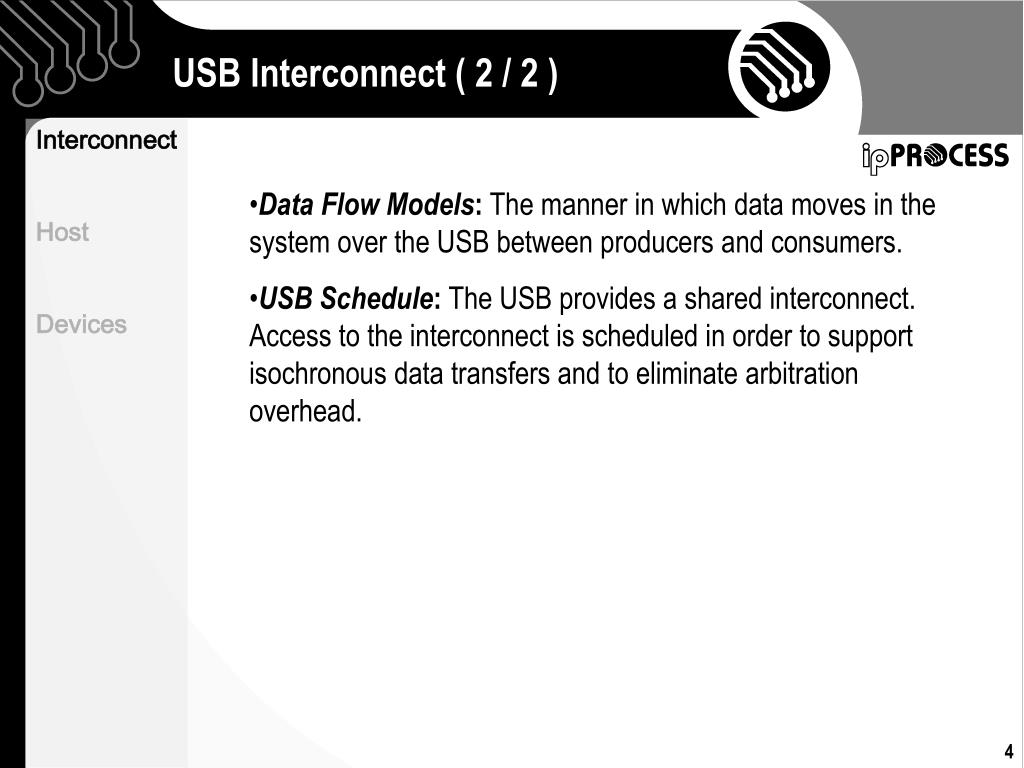 USB Interconnect ( 2 / 2 )

Interconnect

Host

Devices

ipPROCESS

•Data Flow Models: The manner in which data moves in the system over the USB between producers and consumers.

•USB Schedule: The USB provides a shared interconnect. Access to the interconnect is scheduled in order to support isochronous data transfers and to eliminate arbitration overhead.

4